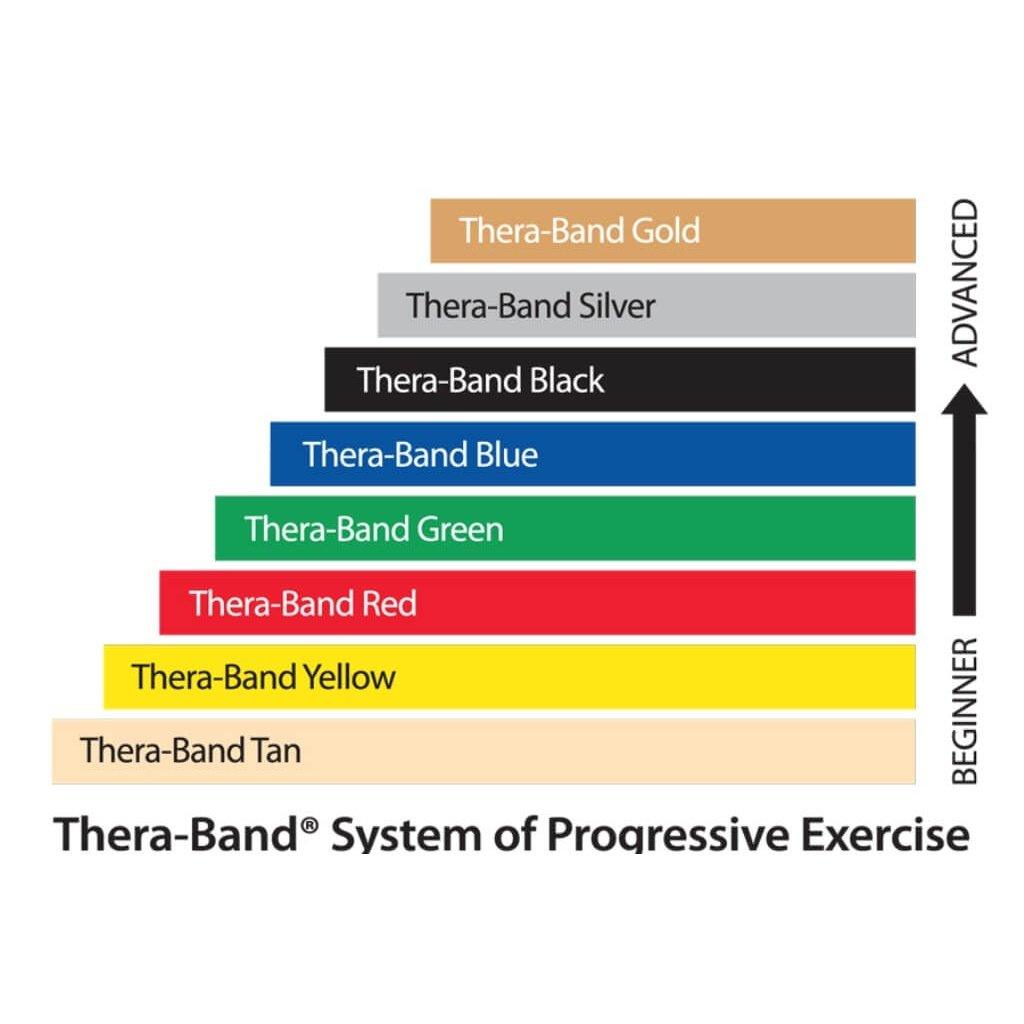 Thera-Band Gold

Thera-Band Silver

Thera-Band Black

Thera-Band Blue

Thera-Band Green

Thera-Band Red

Thera-Band Yellow

Thera-Band Tan

ADVANCED

BEGINNER

Thera-Band® System of Progressive Exercise